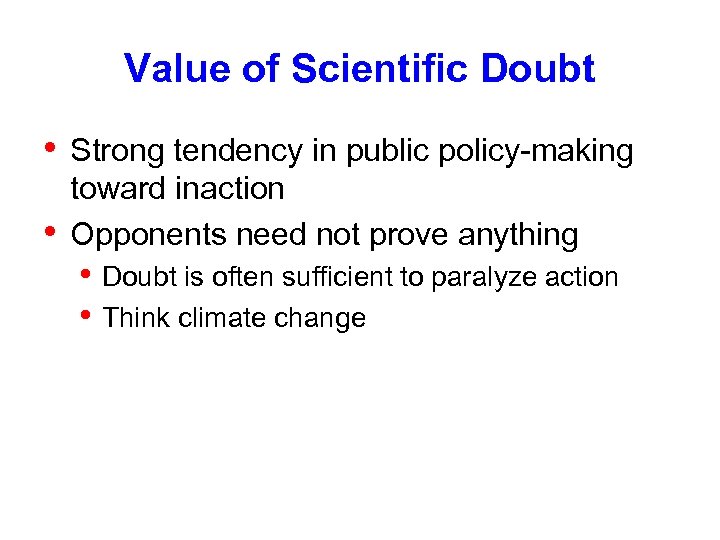 Value of Scientific Doubt

• Strong tendency in public policy-making toward inaction
• Opponents need not prove anything
  • Doubt is often sufficient to paralyze action
  • Think climate change